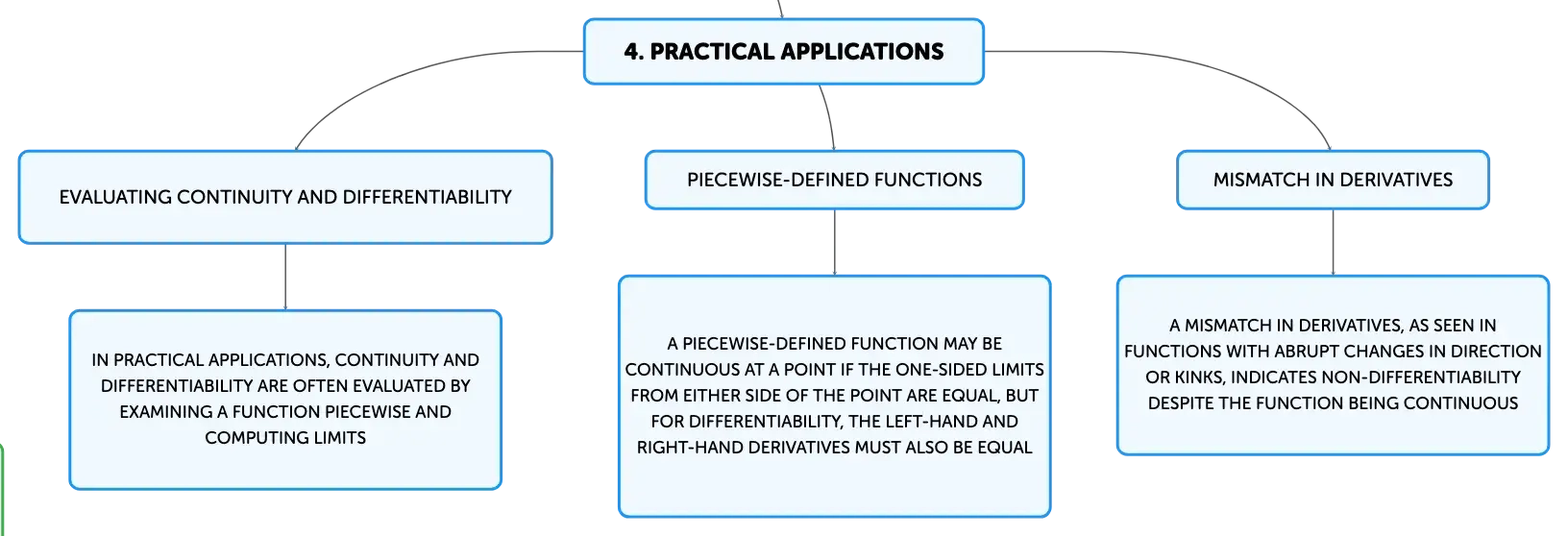 4. PRACTICAL APPLICATIONS

EVALUATING CONTINUITY AND DIFFERENTIABILITY

IN PRACTICAL APPLICATIONS, CONTINUITY AND DIFFERENTIABILITY ARE OFTEN EVALUATED BY EXAMINING A FUNCTION PIECEWISE AND COMPUTING LIMITS

PIECEWISE-DEFINED FUNCTIONS

A PIECEWISE-DEFINED FUNCTION MAY BE CONTINUOUS AT A POINT IF THE ONE-SIDED LIMITS FROM EITHER SIDE OF THE POINT ARE EQUAL, BUT FOR DIFFERENTIABILITY, THE LEFT-HAND AND RIGHT-HAND DERIVATIVES MUST ALSO BE EQUAL

MISMATCH IN DERIVATIVES

A MISMATCH IN DERIVATIVES, AS SEEN IN FUNCTIONS WITH ABRUPT CHANGES IN DIRECTION OR KINKS, INDICATES NON-DIFFERENTIABILITY DESPITE THE FUNCTION BEING CONTINUOUS